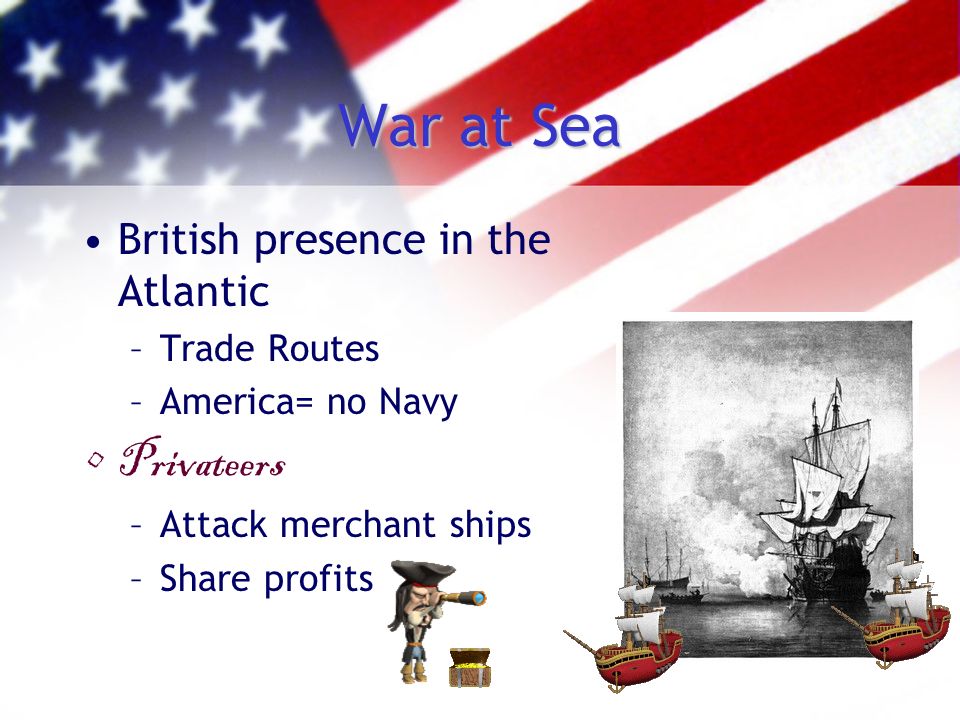 War at Sea

• British presence in the Atlantic
– Trade Routes
– America= no Navy

◇ Privateers
– Attack merchant ships
– Share profits